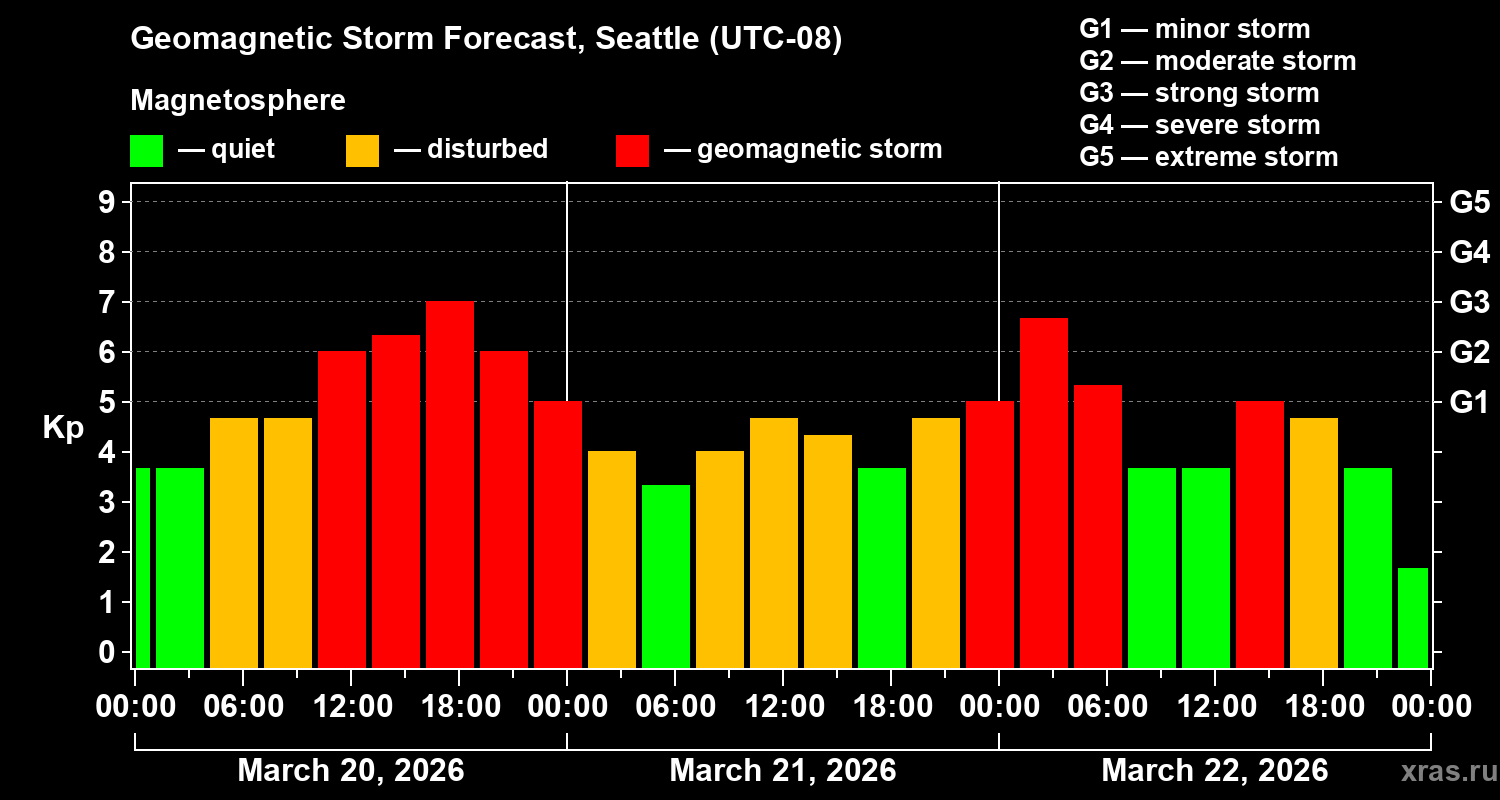 Geomagnetic Storm Forecast, Seattle (UTC-08)

Magnetosphere

— quiet — disturbed — geomagnetic storm

G1 — minor storm
G2 — moderate storm
G3 — strong storm
G4 — severe storm
G5 — extreme storm

Kp

9
8
7
6
5
4
3
2
1
0

G5
G4
G3
G2
G1

00:00 06:00 12:00 18:00 00:00 06:00 12:00 18:00 00:00 06:00 12:00 18:00 00:00

March 20, 2026 March 21, 2026 March 22, 2026

xras.ru